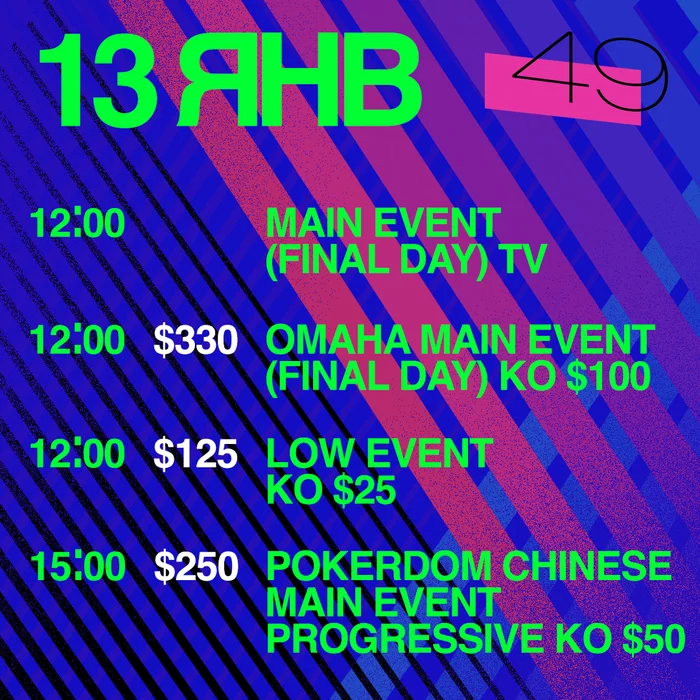 13 ЯНВ

49

12:00 MAIN EVENT (FINAL DAY) TV

12:00 $330 OMAHA MAIN EVENT (FINAL DAY) KO $100

12:00 $125 LOW EVENT KO $25

15:00 $250 POKERDOM CHINESE MAIN EVENT PROGRESSIVE KO $50